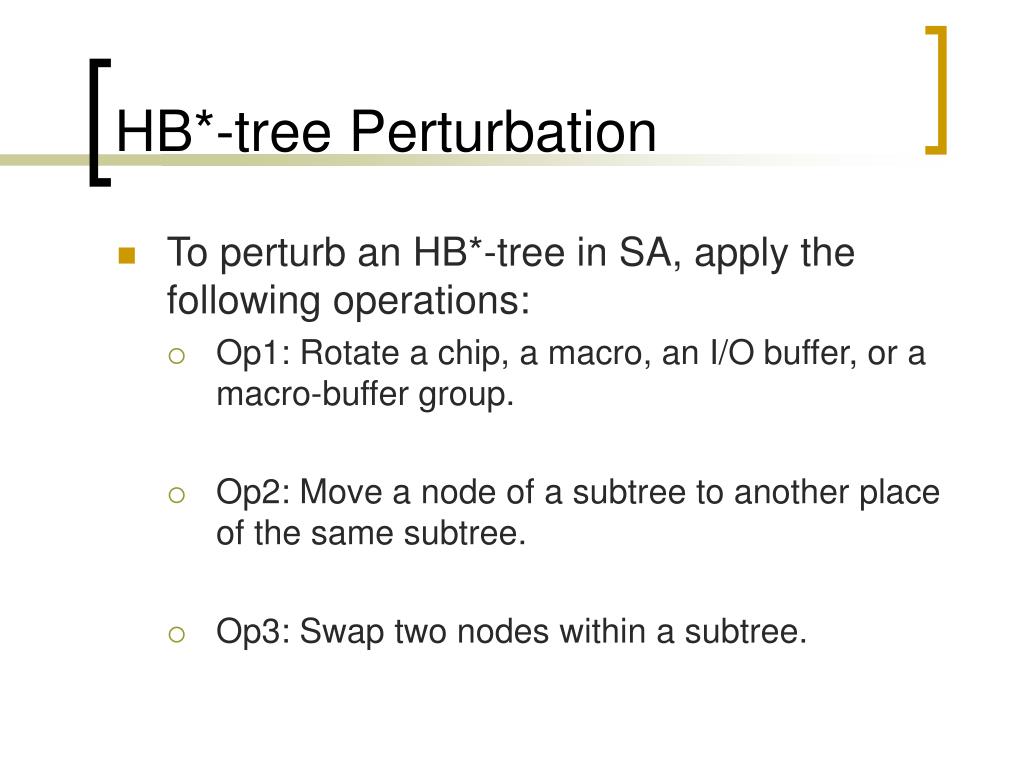 HB*-tree Perturbation

To perturb an HB*-tree in SA, apply the following operations:

Op1: Rotate a chip, a macro, an I/O buffer, or a macro-buffer group.

Op2: Move a node of a subtree to another place of the same subtree.

Op3: Swap two nodes within a subtree.